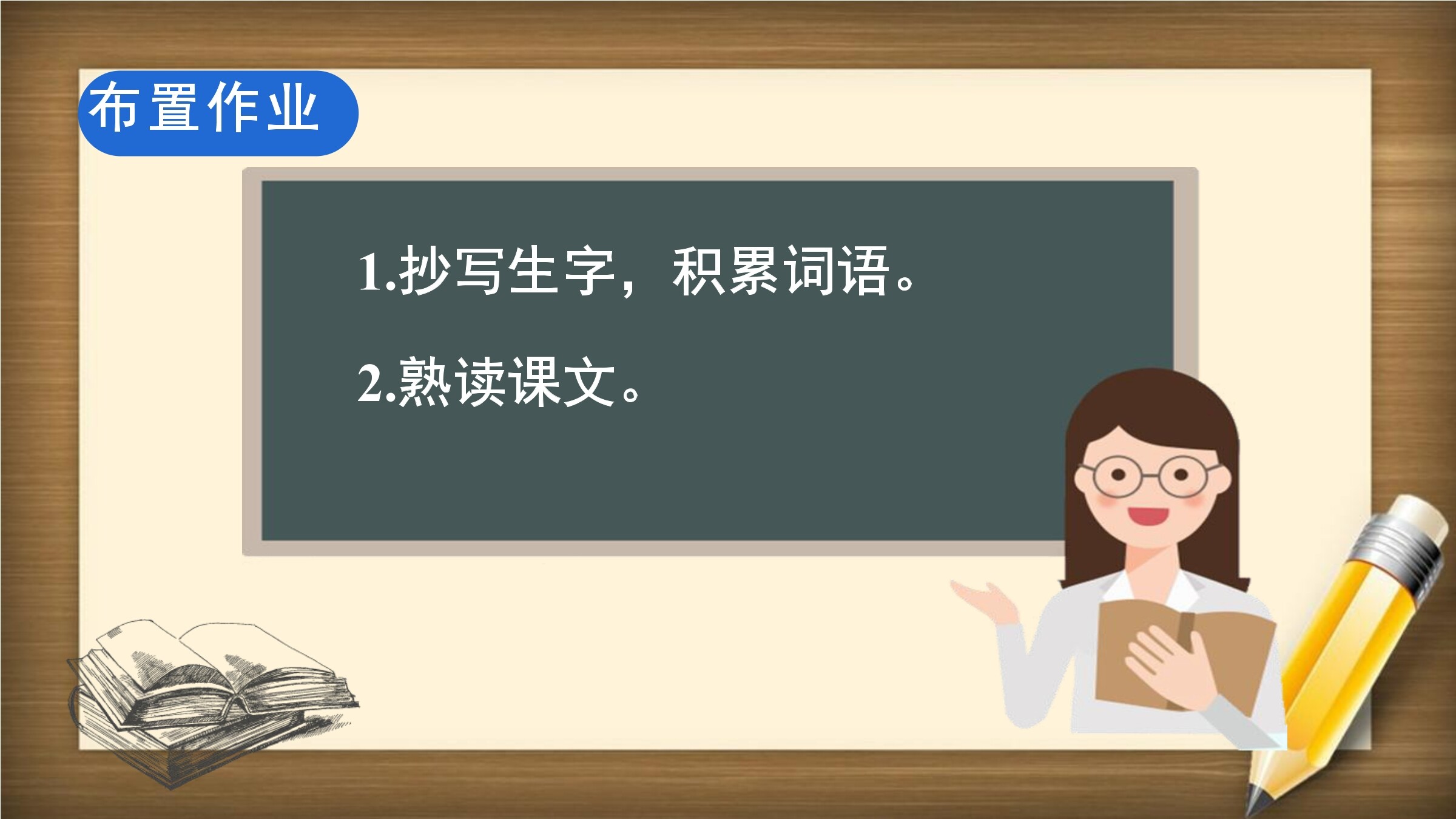 布置作业

1.抄写生字，积累词语。

2.熟读课文。